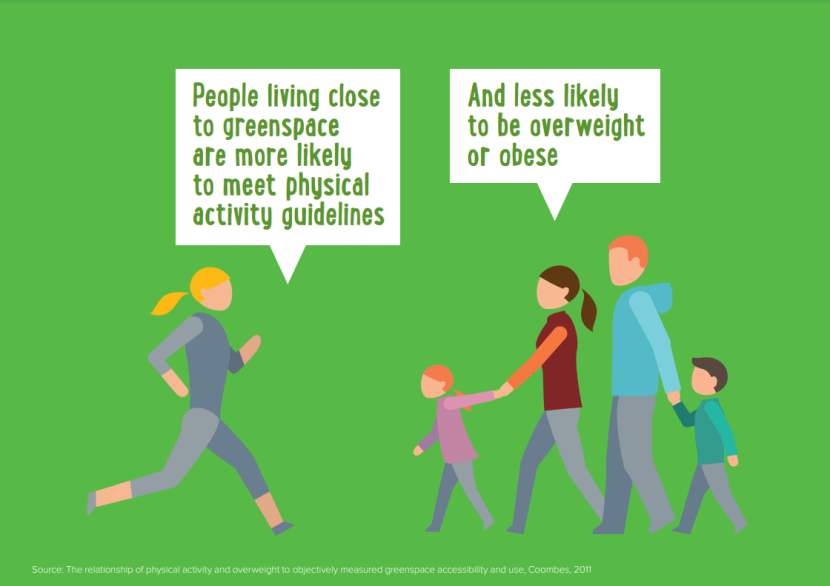 People living close to greenspace are more likely to meet physical activity guidelines

And less likely to be overweight or obese

Source: The relationship of physical activity and overweight to objectively measured greenspace accessibility and use, Coombes, 2011